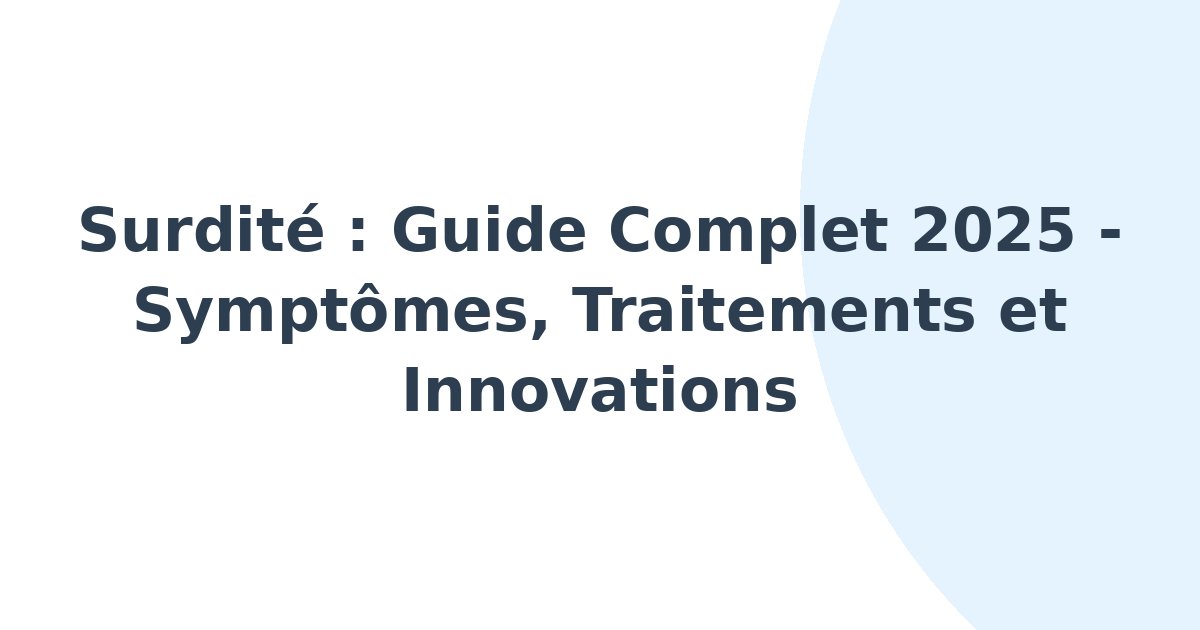 Surdité : Guide Complet 2025 - Symptômes, Traitements et Innovations